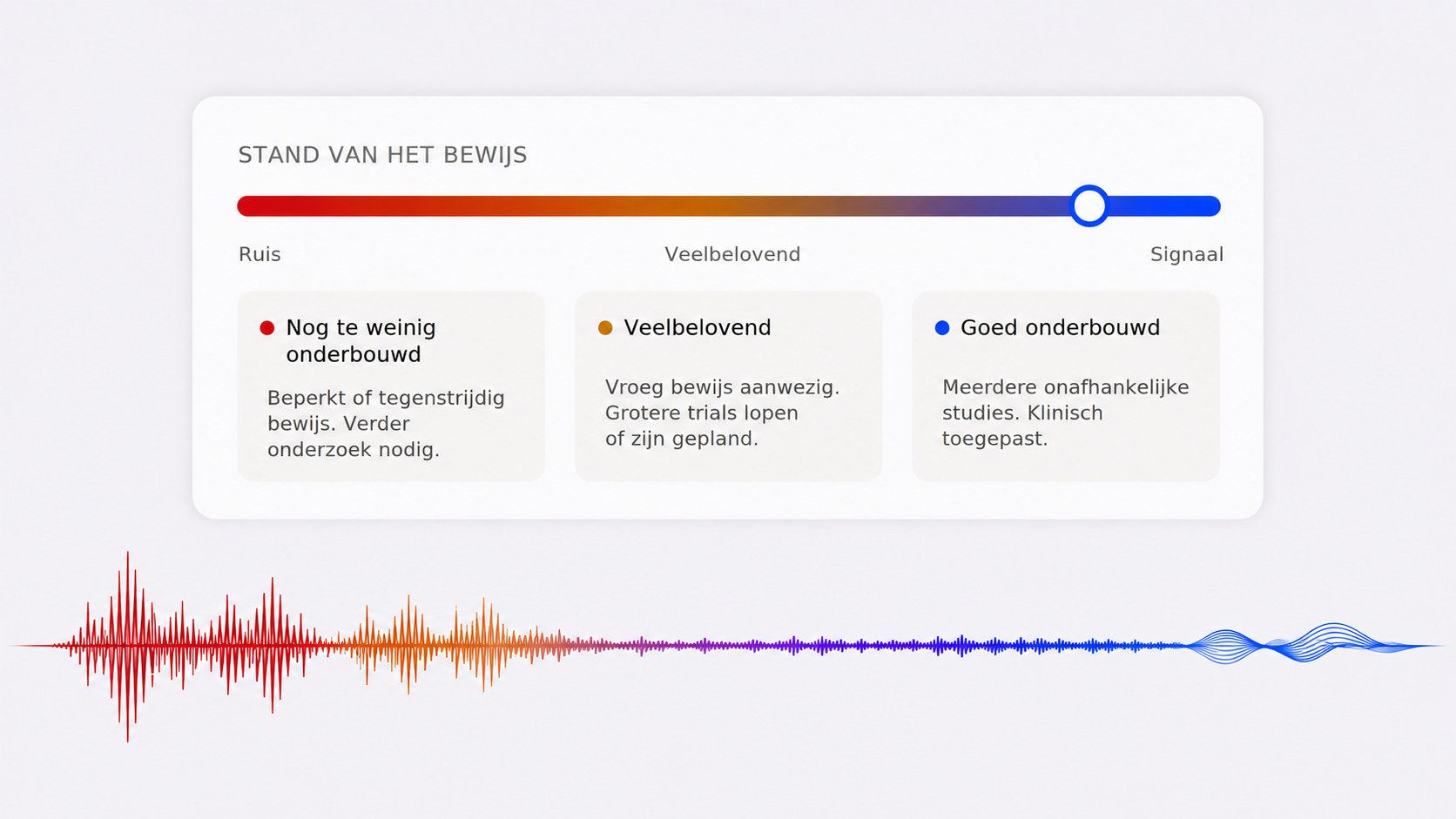 STAND VAN HET BEWIJS

Ruis

Veelbelovend

Signaal

Nog te weinig onderbouwd

Beperkt of tegenstrijdig bewijs. Verder onderzoek nodig.

Veelbelovend

Vroeg bewijs aanwezig. Grotere trials lopen of zijn gepland.

Goed onderbouwd

Meerdere onafhankelijke studies. Klinisch toegepast.